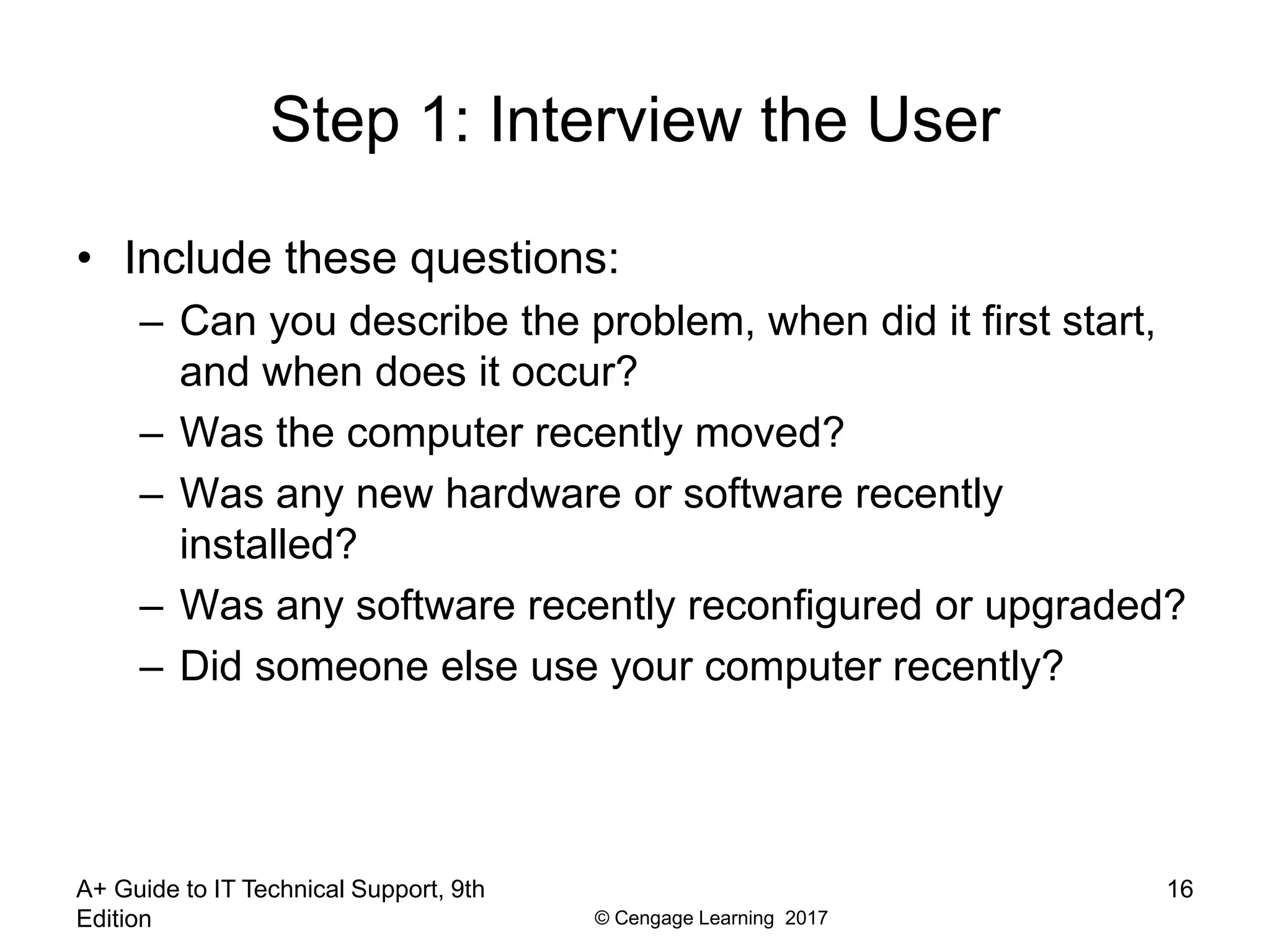 Step 1: Interview the User

• Include these questions:
  – Can you describe the problem, when did it first start, and when does it occur?
  – Was the computer recently moved?
  – Was any new hardware or software recently installed?
  – Was any software recently reconfigured or upgraded?
  – Did someone else use your computer recently?

A+ Guide to IT Technical Support, 9th Edition

© Cengage Learning 2017

16